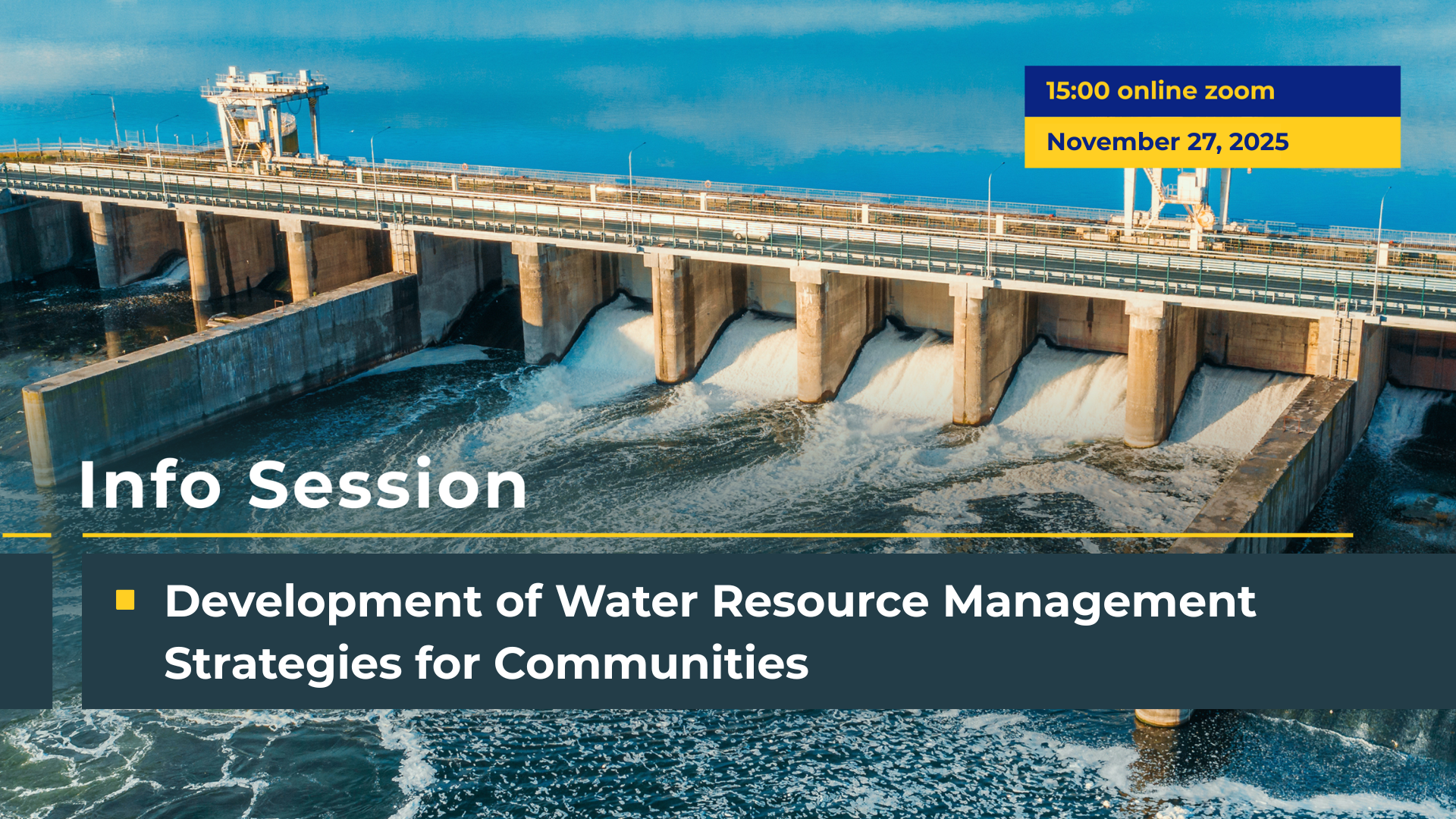 15:00 online zoom

November 27, 2025

Info Session

Development of Water Resource Management Strategies for Communities